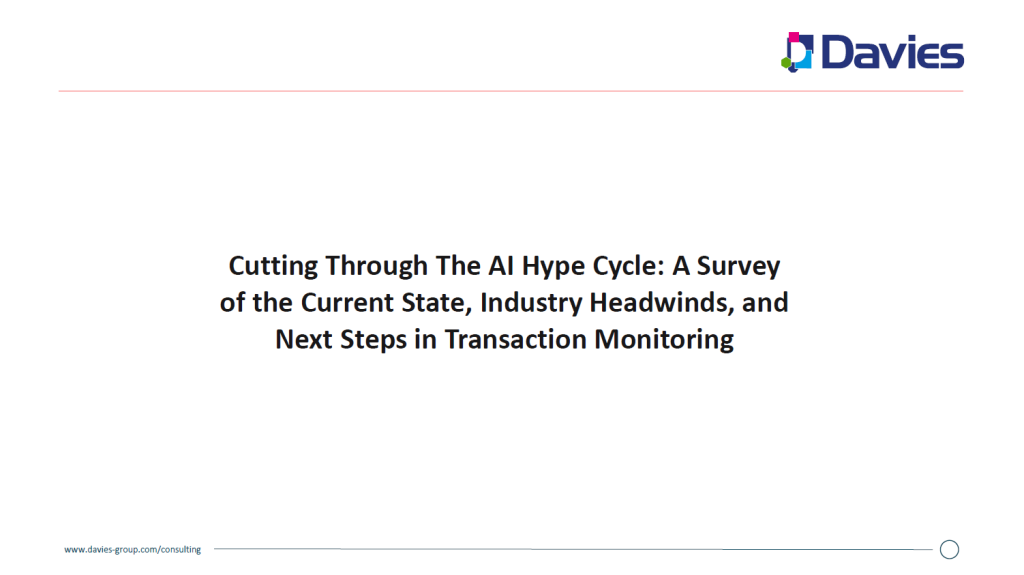 Davies

Cutting Through The AI Hype Cycle: A Survey of the Current State, Industry Headwinds, and Next Steps in Transaction Monitoring

www.davies-group.com/consulting